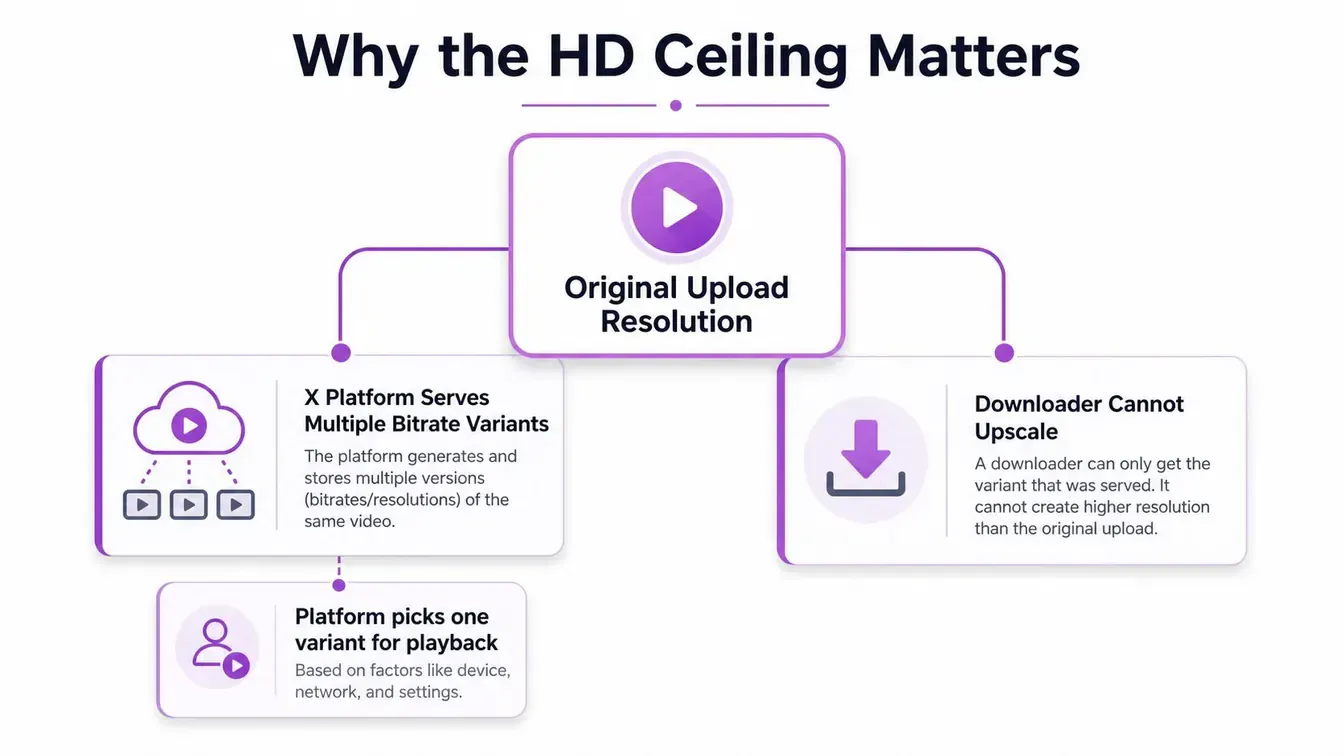 Why the HD Ceiling Matters

Original Upload Resolution

X Platform Serves Multiple Bitrate Variants

The platform generates and stores multiple versions (bitrates/resolutions) of the same video.

Platform picks one variant for playback

Based on factors like device, network, and settings.

Downloader Cannot Upscale

A downloader can only get the variant that was served. It cannot create higher resolution than the original upload.